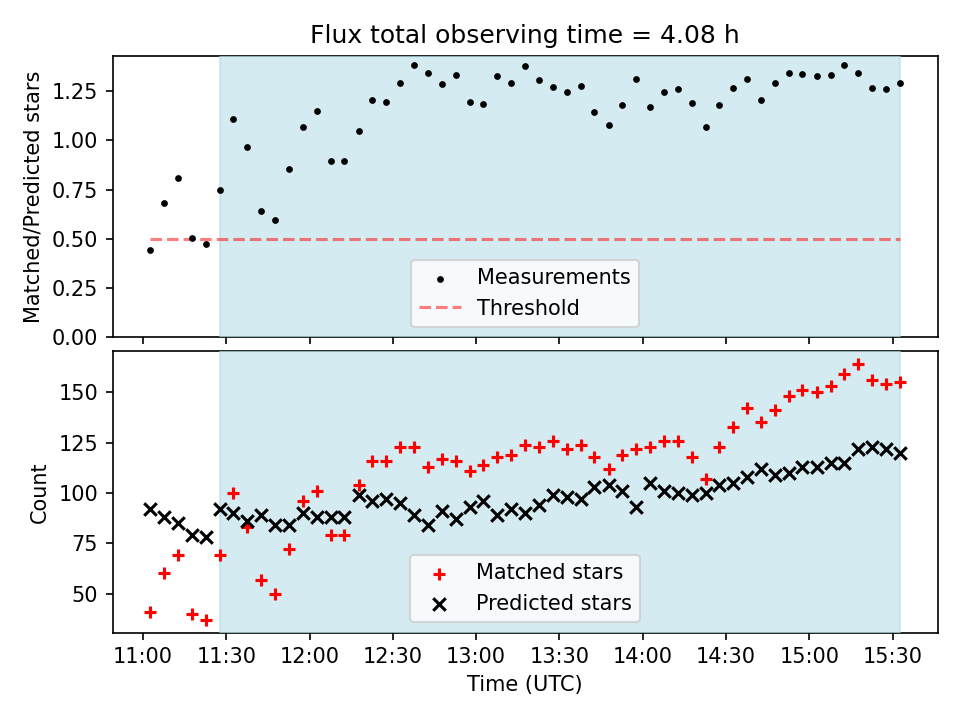 Flux total observing time = 4.08 h

Matched/Predicted stars

1.25
1.00
0.75
0.50
0.25
0.00

Measurements
Threshold

Count

150
125
100
75
50

Matched stars
Predicted stars

11:00 11:30 12:00 12:30 13:00 13:30 14:00 14:30 15:00 15:30

Time (UTC)